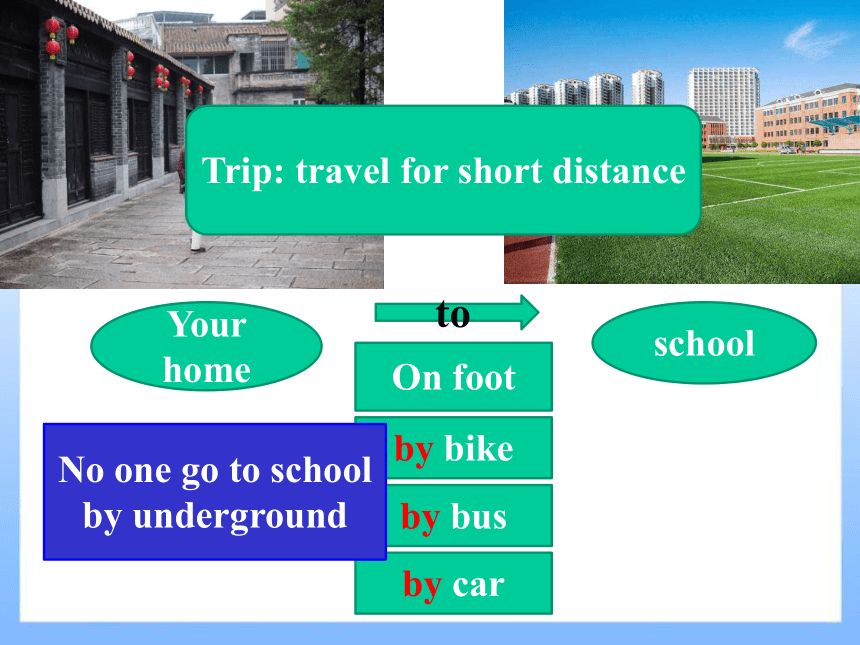 Trip: travel for short distance

Your home

to

school

On foot

by bike

by bus

by car

No one go to school by underground